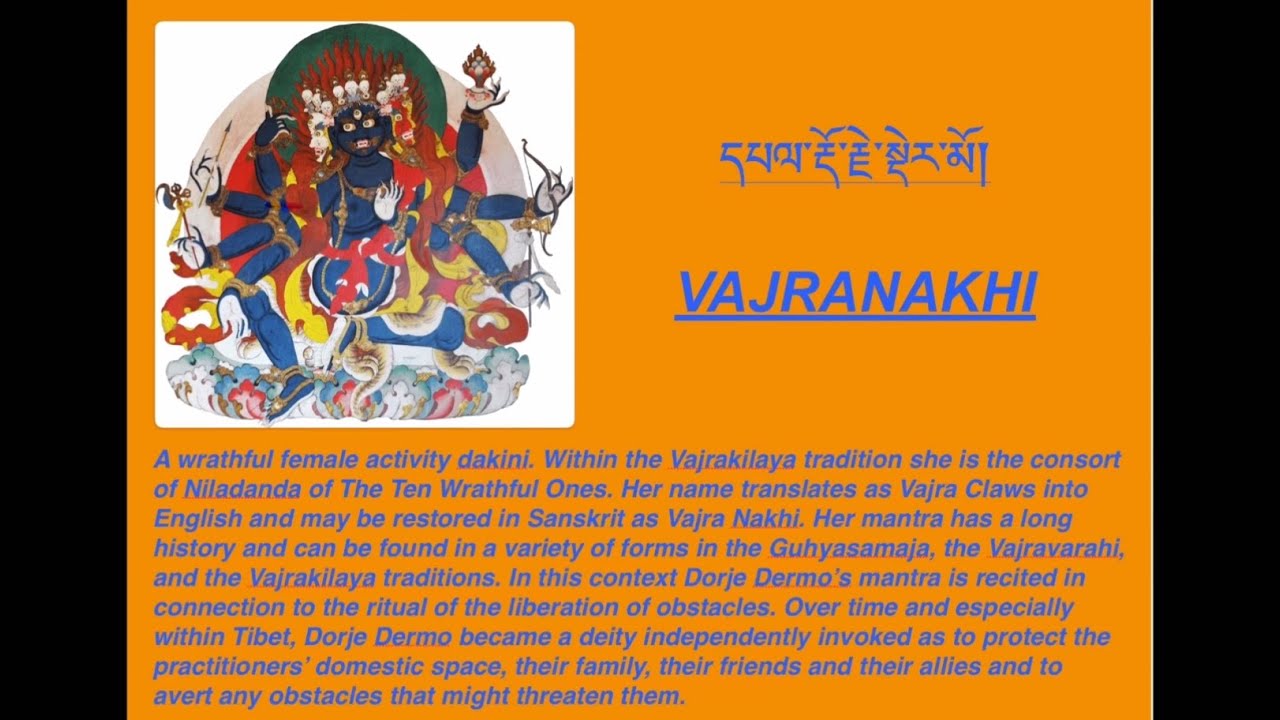 དཔལ་རྡོ་རྗེ་སྡེར་མོ།

VAJRANAKHI

A wrathful female activity dakini. Within the Vajrakilaya tradition she is the consort of Niladanda of The Ten Wrathful Ones. Her name translates as Vajra Claws into English and may be restored in Sanskrit as Vajra Nakhi. Her mantra has a long history and can be found in a variety of forms in the Guhyasamaja, the Vajravarahi, and the Vajrakilaya traditions. In this context Dorje Dermo's mantra is recited in connection to the ritual of the liberation of obstacles. Over time and especially within Tibet, Dorje Dermo became a deity independently invoked as to protect the practitioners' domestic space, their family, their friends and their allies and to avert any obstacles that might threaten them.